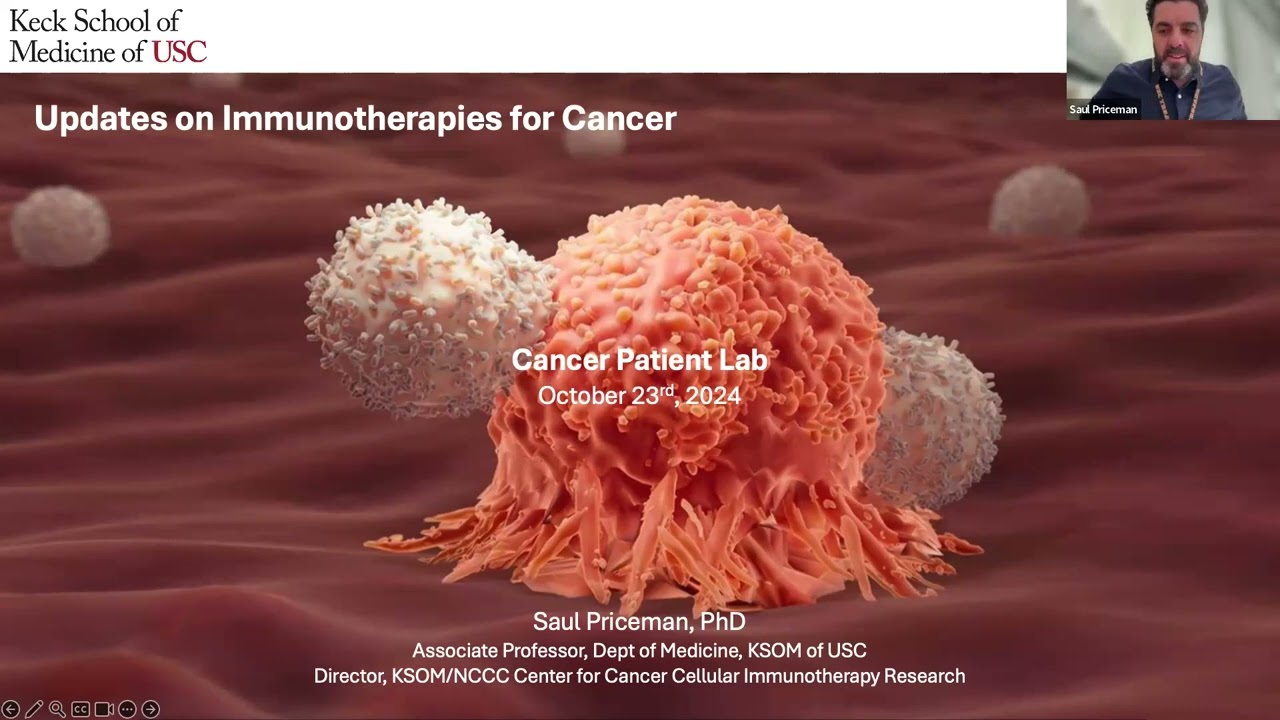 Keck School of Medicine of USC

Saul Priceman

Updates on Immunotherapies for Cancer

Cancer Patient Lab
October 23$^{rd}$, 2024

Saul Priceman, PhD
Associate Professor, Dept of Medicine, KSOM of USC
Director, KSOM/NCCC Center for Cancer Cellular Immunotherapy Research

CC